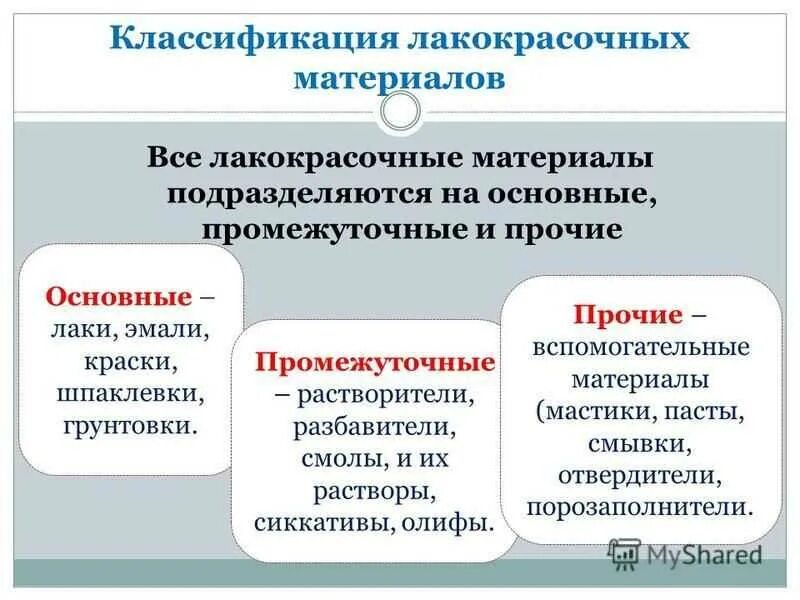 Классификация лакокрасочных материалов

Все лакокрасочные материалы подразделяются на основные, промежуточные и прочие

Основные – лаки, эмали, краски, шпаклевки, грунтовки.

Промежуточные – растворители, разбавители, смолы, и их растворы, сиккативы, олифы.

Прочие – вспомогательные материалы (мастики, пасты, смывки, отвердители, порозаполнители.

MyShared